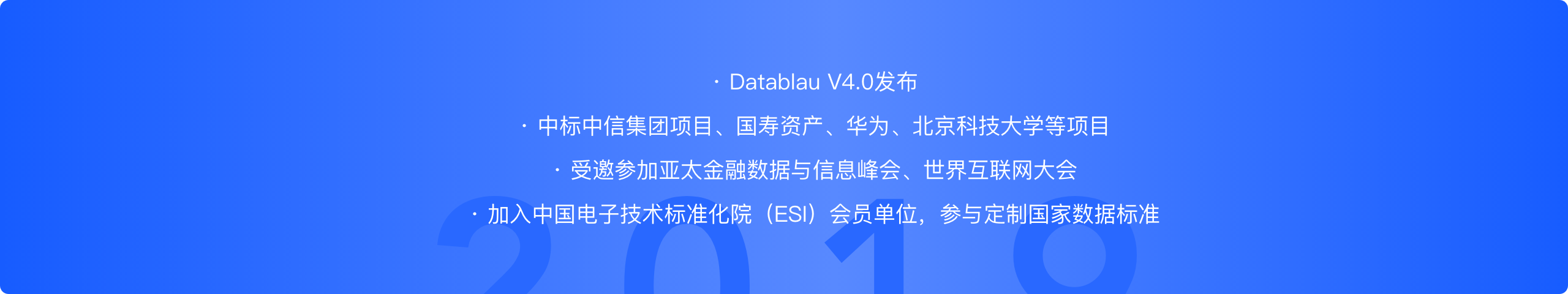 · Datablau V4.0发布

· 中标中信集团项目、国寿资产、华为、北京科技大学等项目

· 受邀参加亚太金融数据与信息峰会、世界互联网大会

· 加入中国电子技术标准化院（ESI）会员单位，参与定制国家数据标准

2018